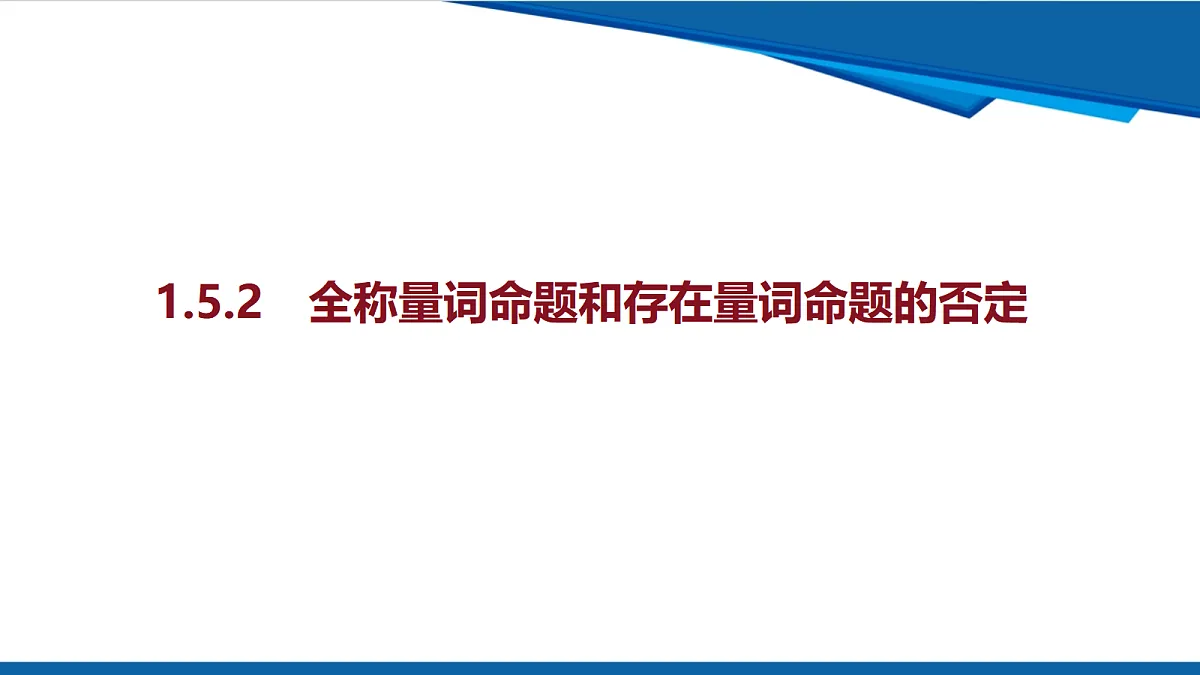 1.5.2　全称量词命题和存在量词命题的否定